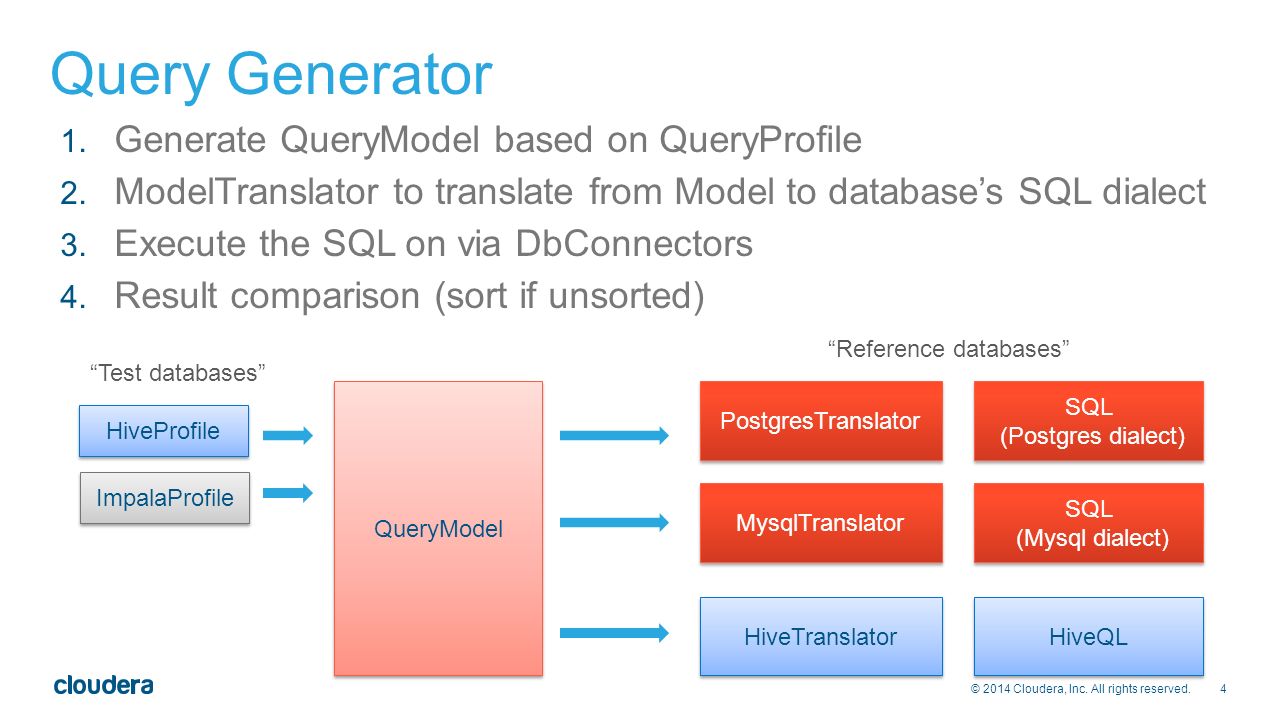 Query Generator

1. Generate QueryModel based on QueryProfile
2. ModelTranslator to translate from Model to database's SQL dialect
3. Execute the SQL on via DbConnectors
4. Result comparison (sort if unsorted)

"Test databases"

HiveProfile

ImpalaProfile

QueryModel

"Reference databases"

PostgresTranslator

SQL (Postgres dialect)

MysqlTranslator

SQL (Mysql dialect)

HiveTranslator

HiveQL

cloudera

© 2014 Cloudera, Inc. All rights reserved. 4